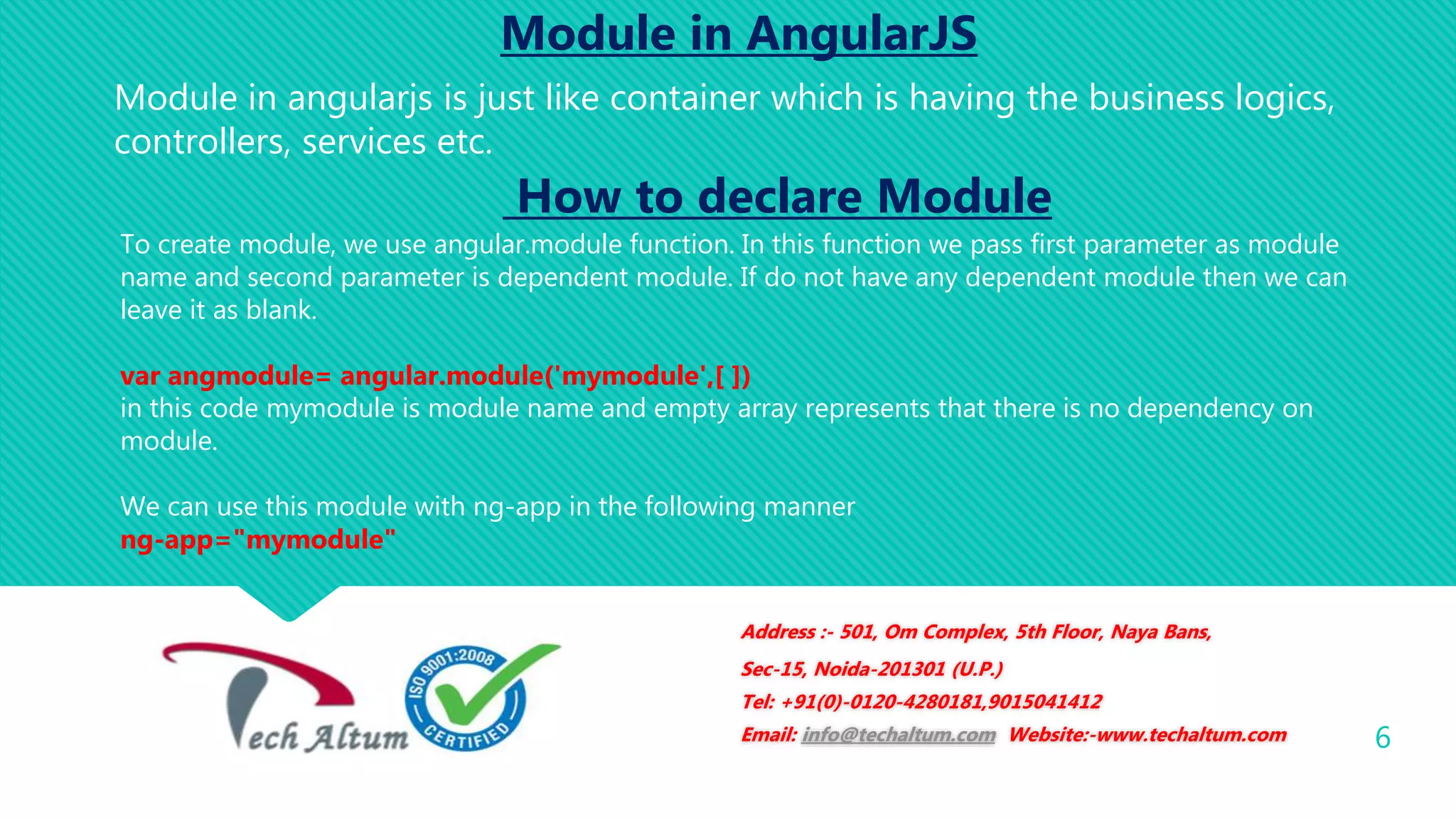 Module in AngularJS

Module in angularjs is just like container which is having the business logics, controllers, services etc.

How to declare Module

To create module, we use angular.module function. In this function we pass first parameter as module name and second parameter is dependent module. If do not have any dependent module then we can leave it as blank.

var angmodule= angular.module('mymodule',[ ])
in this code mymodule is module name and empty array represents that there is no dependency on module.

We can use this module with ng-app in the following manner
ng-app="mymodule"

Tech Altum

ISO 9001:2008 CERTIFIED

Address :- 501, Om Complex, 5th Floor, Naya Bans,
Sec-15, Noida-201301 (U.P.)
Tel: +91(0)-0120-4280181,9015041412
Email: info@techaltum.com Website:-www.techaltum.com

6